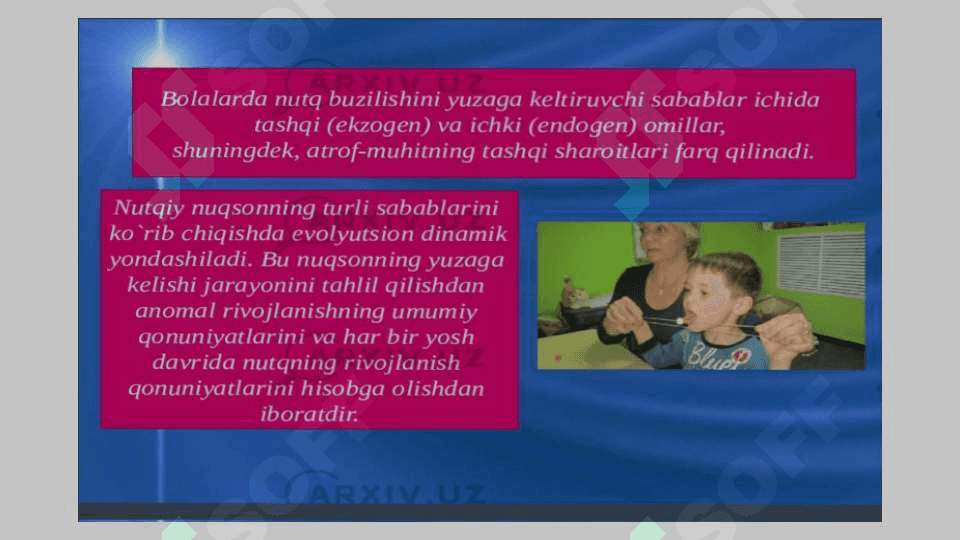 ARXIV.UZ

Bolalarda nutq buzilishini yuzaga keltiruvchi sabablar ichida tashqi (ekzogen) va ichki (endogen) omillar, shuningdek, atrof-muhitning tashqi sharoitlari farq qilinadi.

Nutqiy nuqsonning turli sabablarini ko`rib chiqishda evolyutsion dinamik yondashiladi. Bu nuqsonning yuzaga kelishi jarayonini tahlil qilishdan anomal rivojlanishning umumiy qonuniyatlarini va har bir yosh davrida nutqning rivojlanish qonuniyatlarini hisobga olishdan iboratdir.

Blue

ARXIV.UZ